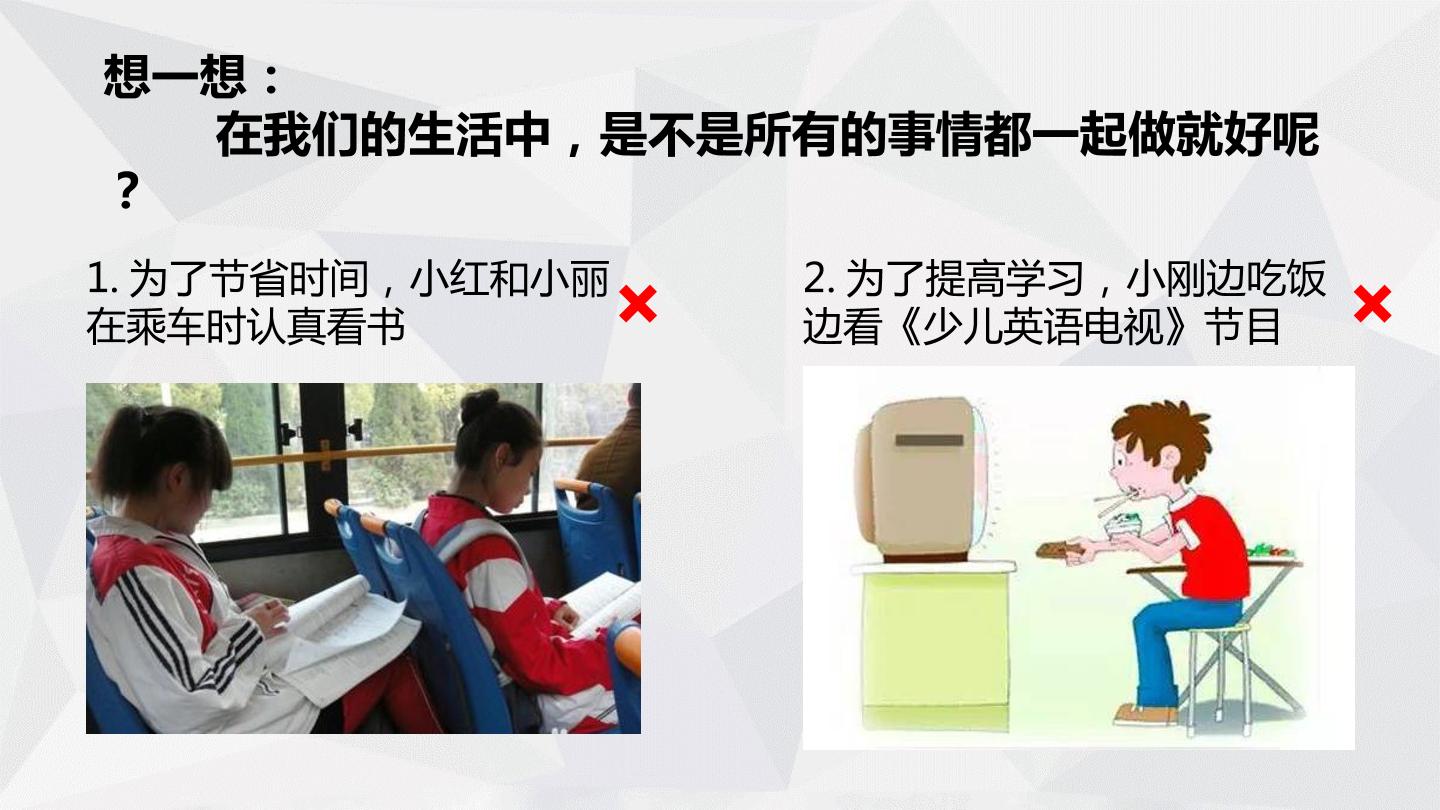 想一想：

在我们的生活中，是不是所有的事情都一起做就好呢？

1. 为了节省时间，小红和小丽在乘车时认真看书 ×

2. 为了提高学习，小刚边吃饭边看《少儿英语电视》节目 ×